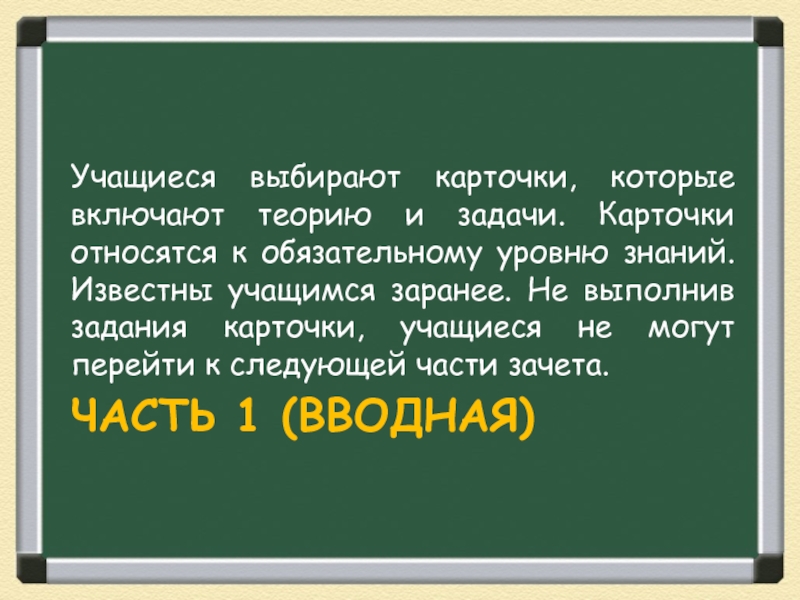 Учащиеся выбирают карточки, которые включают теорию и задачи. Карточки относятся к обязательному уровню знаний. Известны учащимся заранее. Не выполнив задания карточки, учащиеся не могут перейти к следующей части зачета.

ЧАСТЬ 1 (ВВОДНАЯ)